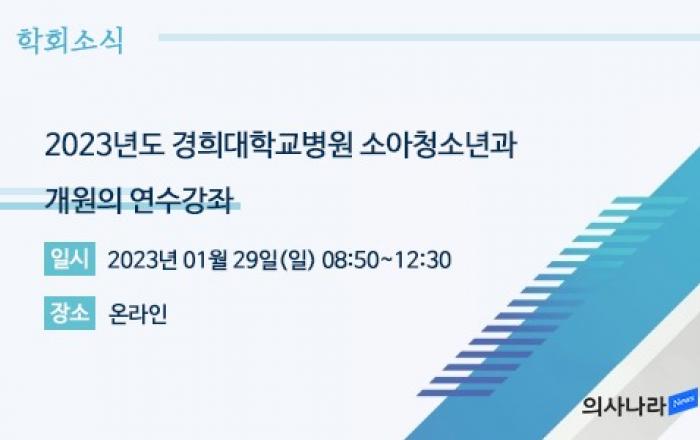 학회소식

2023년도 경희대학교병원 소아청소년과 개원의 연수강좌

일시 2023년 01월 29일(일) 08:50~12:30

장소 온라인

의사나라 News